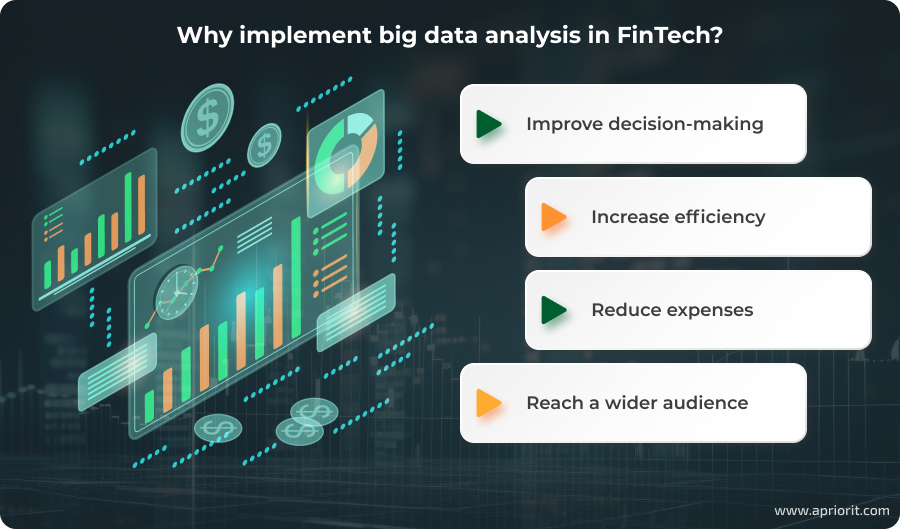 Why implement big data analysis in FinTech?

Improve decision-making

Increase efficiency

Reduce expenses

Reach a wider audience

www.apriorit.com